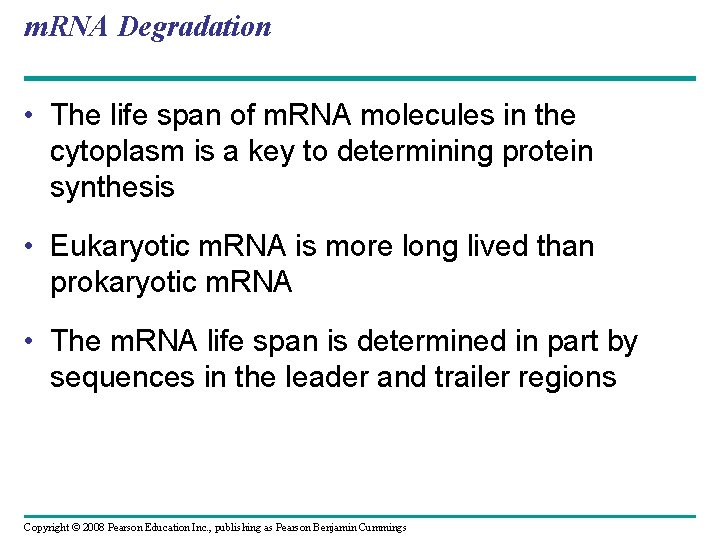 mRNA Degradation

• The life span of mRNA molecules in the cytoplasm is a key to determining protein synthesis

• Eukaryotic mRNA is more long lived than prokaryotic mRNA

• The mRNA life span is determined in part by sequences in the leader and trailer regions

Copyright © 2008 Pearson Education Inc., publishing as Pearson Benjamin Cummings